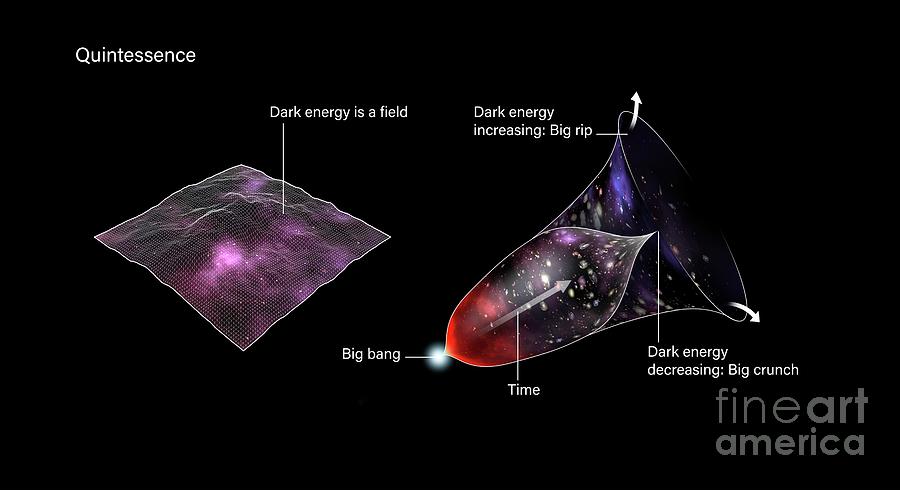 Quintessence

Dark energy is a field

Dark energy increasing: Big rip

Big bang

Time

Dark energy decreasing: Big crunch

fineart america